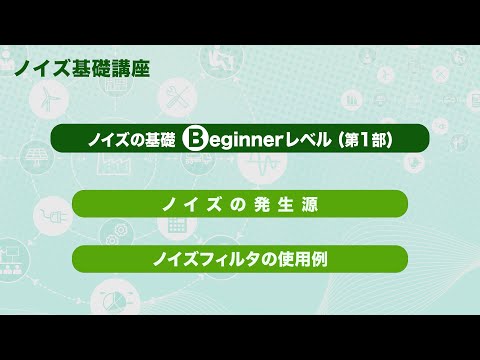 ノイズ基礎講座

ノイズの基礎 Beginnerレベル（第1部）

ノイズの発生源

ノイズフィルタの使用例